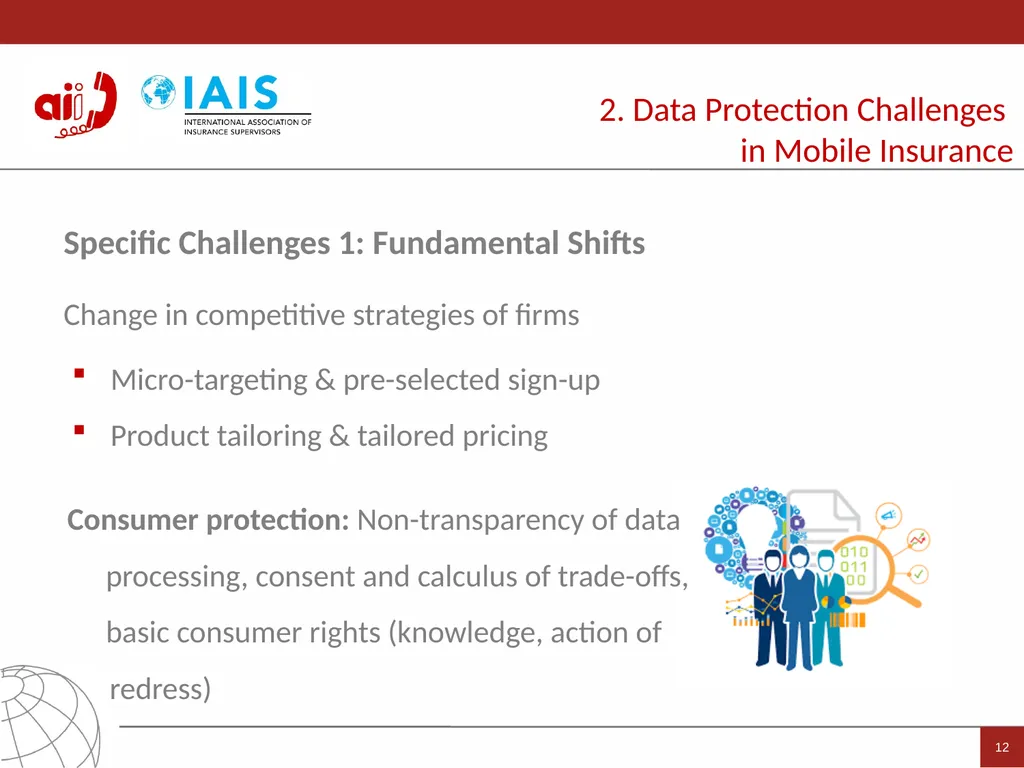 aii

IAIS
INTERNATIONAL ASSOCIATION OF INSURANCE SUPERVISORS

2. Data Protection Challenges in Mobile Insurance

Specific Challenges 1: Fundamental Shifts

Change in competitive strategies of firms

▪ Micro-targeting & pre-selected sign-up
▪ Product tailoring & tailored pricing

Consumer protection: Non-transparency of data processing, consent and calculus of trade-offs, basic consumer rights (knowledge, action of redress)

010
011
00

12